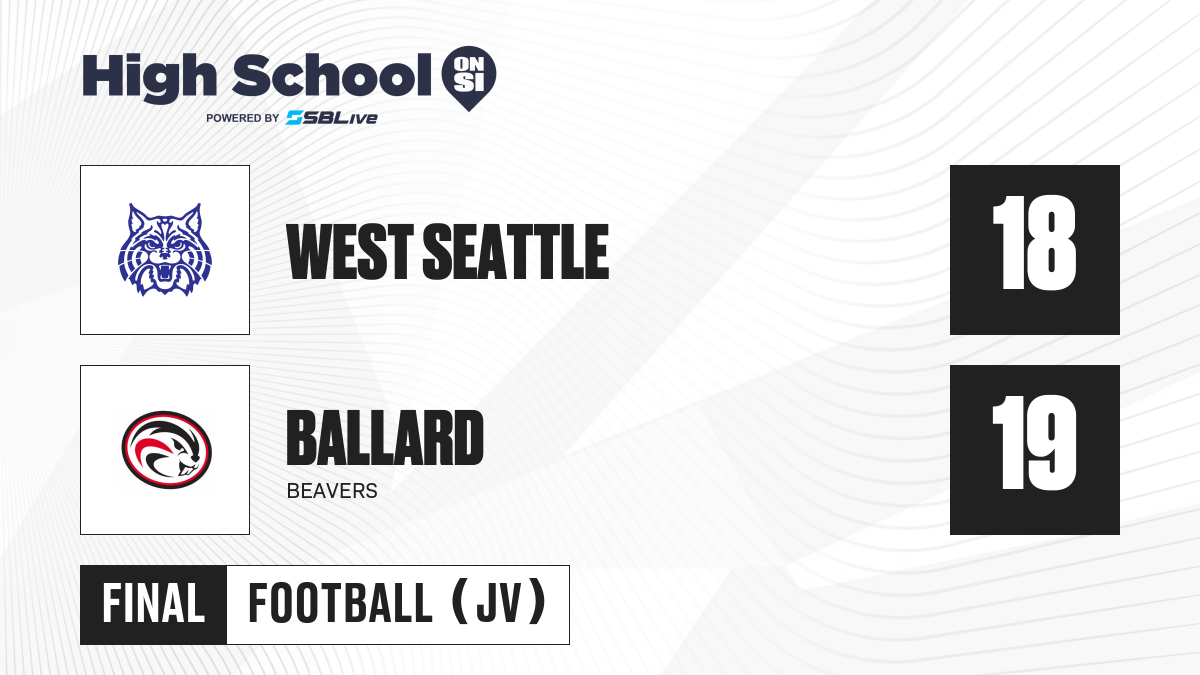 High School ON SI
POWERED BY SBLive

WEST SEATTLE
18

BALLARD
BEAVERS
19

FINAL
FOOTBALL (JV)